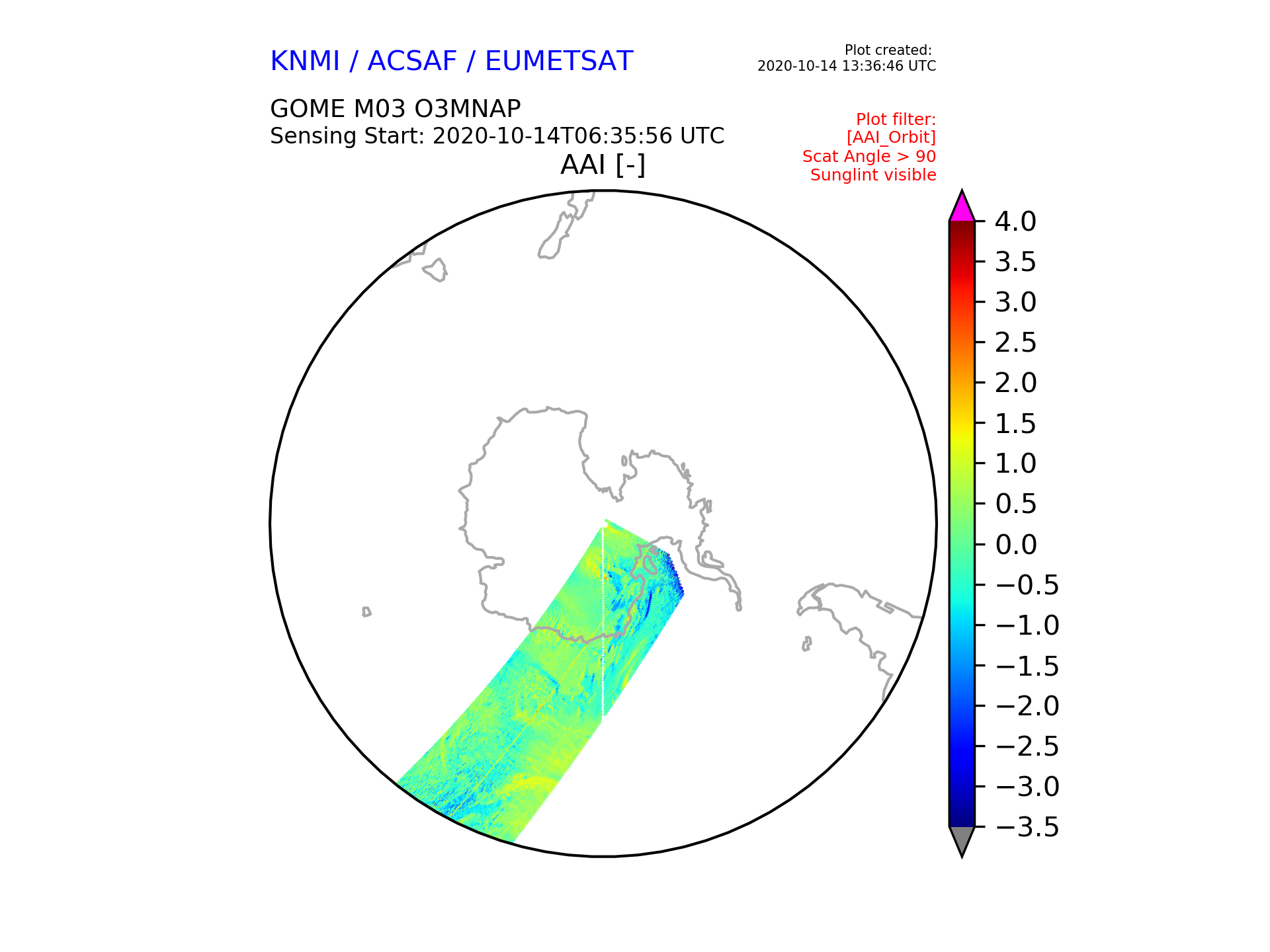 KNMI / ACSAF / EUMETSAT

Plot created:
2020-10-14 13:36:46 UTC

GOME M03 O3MNAP
Sensing Start: 2020-10-14T06:35:56 UTC

Plot filter:
[AAI_Orbit]
Scat Angle > 90
Sunglint visible

AAI [-]

4.0
3.5
3.0
2.5
2.0
1.5
1.0
0.5
0.0
−0.5
−1.0
−1.5
−2.0
−2.5
−3.0
−3.5